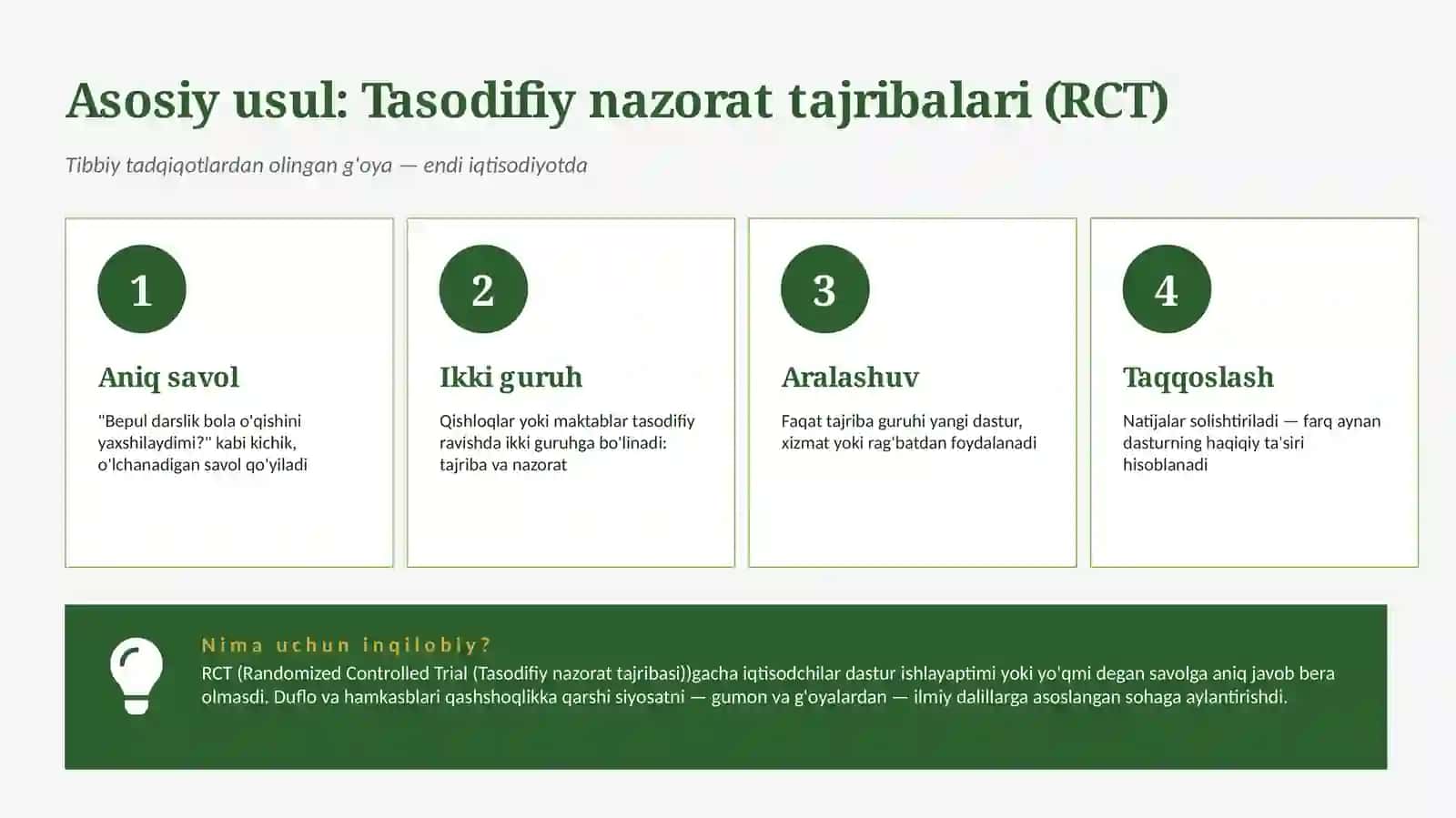 Asosiy usul: Tasodifiy nazorat tajribalari (RCT)

Tibbiy tadqiqotlardan olingan g'oya — endi iqtisodiyotda

1

Aniq savol

"Bepul darslik bola o'qishini yaxshilaydimi?" kabi kichik, o'lchanadigan savol qo'yiladi

2

Ikki guruh

Qishloqlar yoki maktablar tasodifiy ravishda ikki guruhga bo'linadi: tajriba va nazorat

3

Aralashuv

Faqat tajriba guruhi yangi dastur, xizmat yoki rag'batdan foydalanadi

4

Taqqoslash

Natijalar solishtiriladi — farq aynan dasturning haqiqiy ta'siri hisoblanadi

Nima uchun inqilobiy?

RCT (Randomized Controlled Trial (Tasodifiy nazorat tajribasi))gacha iqtisodchilar dastur ishlayaptimi yoki yo'qmi degan savolga aniq javob bera olmasdi. Duflo va hamkasblari qashshoqlikka qarshi siyosatni — gumon va g'oyalardan — ilmiy dalillarga asoslangan sohaga aylantirishdi.